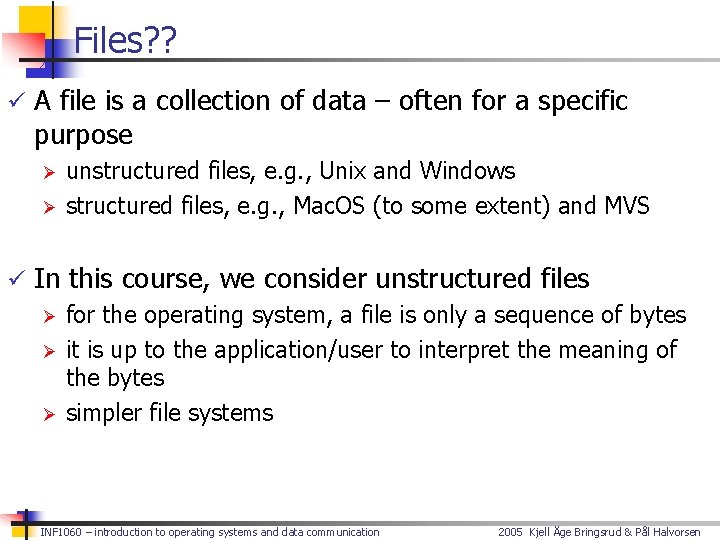 Files??

✓ A file is a collection of data – often for a specific purpose
➢ unstructured files, e.g., Unix and Windows
➢ structured files, e.g., MacOS (to some extent) and MVS

✓ In this course, we consider unstructured files
➢ for the operating system, a file is only a sequence of bytes
➢ it is up to the application/user to interpret the meaning of the bytes
➢ simpler file systems

INF1060 – introduction to operating systems and data communication

2005 Kjell Åge Bringsrud & Pål Halvorsen